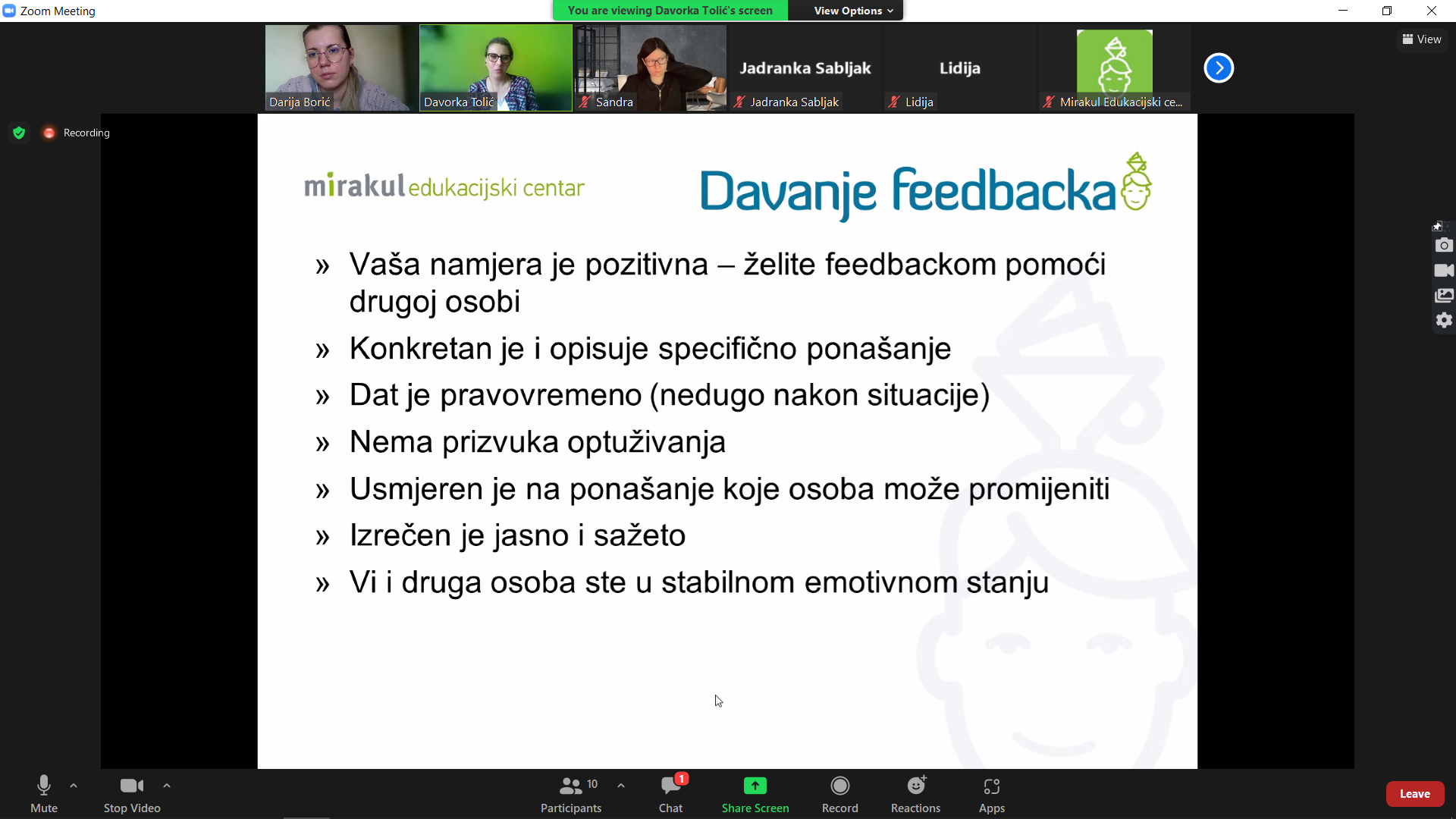 Zoom Meeting

You are viewing Davorka Tolić's screen View Options

View

Darija Borić Davorka Tolić Sandra Jadranka Sabljak Jadranka Sabljak Lidija Lidija Mirakul Edukacijski ce...

Recording

mirakul edukacijski centar

Davanje feedbacka

» Vaša namjera je pozitivna – želite feedbackom pomoći drugoj osobi

» Konkretan je i opisuje specifično ponašanje

» Dat je pravovremeno (nedugo nakon situacije)

» Nema prizvuka optuživanja

» Usmjeren je na ponašanje koje osoba može promijeniti

» Izrečen je jasno i sažeto

» Vi i druga osoba ste u stabilnom emotivnom stanju

Mute Stop Video 10 Participants 1 Chat Share Screen Record Reactions Apps Leave